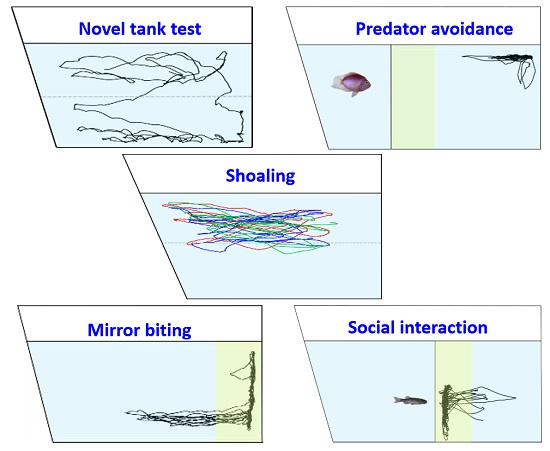 Novel tank test

Predator avoidance

Shoaling

Mirror biting

Social interaction